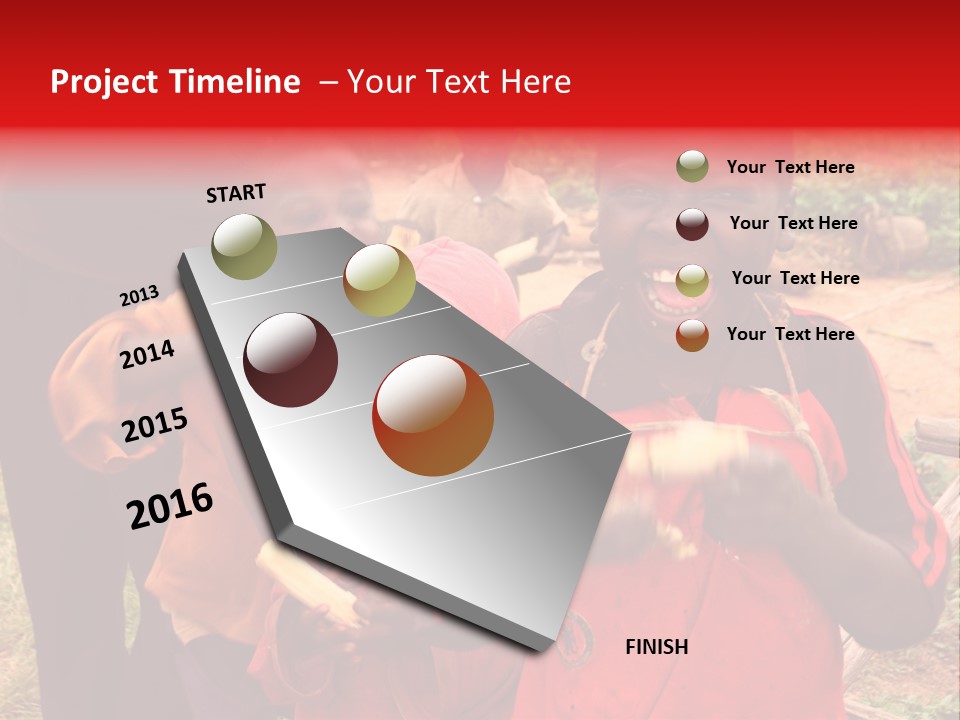 Project Timeline – Your Text Here

START

2013

2014

2015

2016

FINISH

Your Text Here

Your Text Here

Your Text Here

Your Text Here